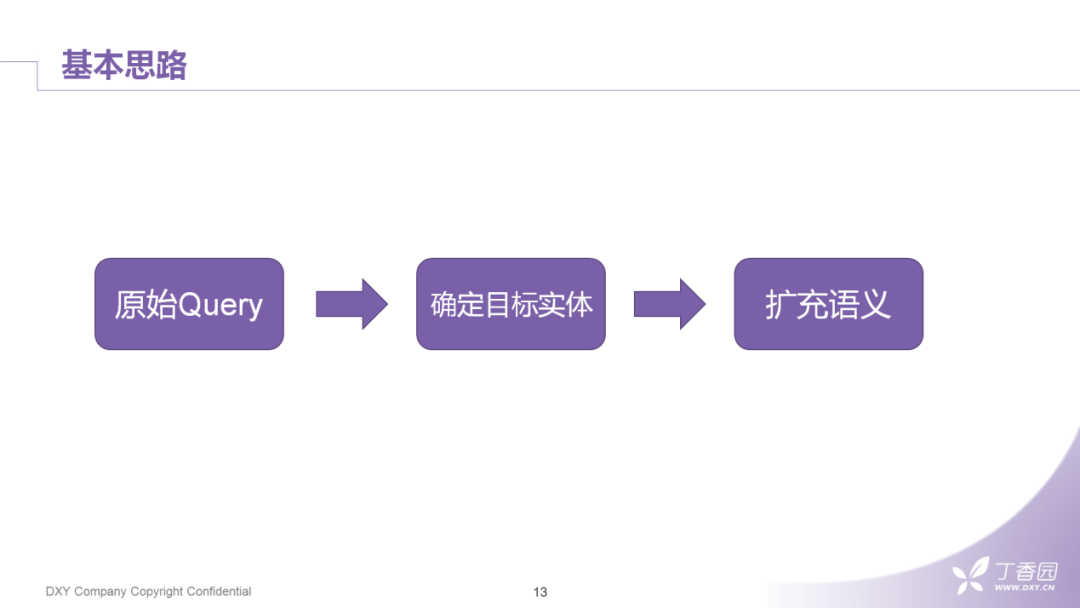 基本思路

原始Query

确定目标实体

扩充语义

DXY Company Copyright Confidential

13

丁香园
WWW.DXY.CN